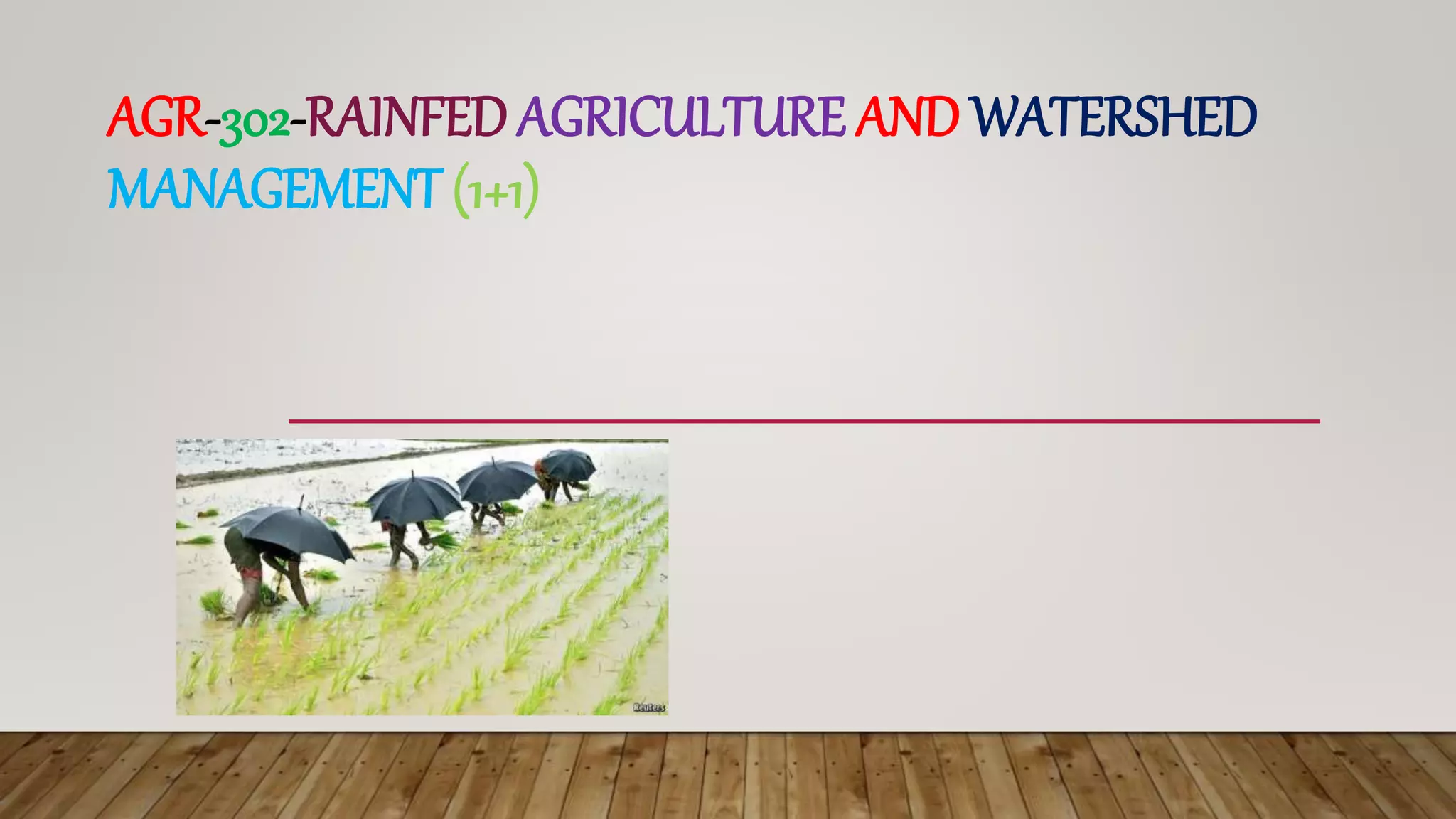 AGR-302-RAINFED AGRICULTURE AND WATERSHED MANAGEMENT (1+1)

Reuters